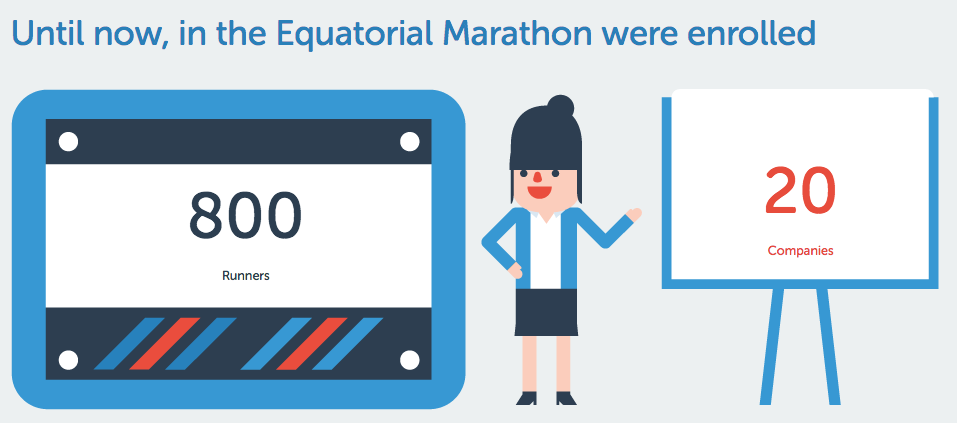 Until now, in the Equatorial Marathon were enrolled

800

Runners

20

Companies